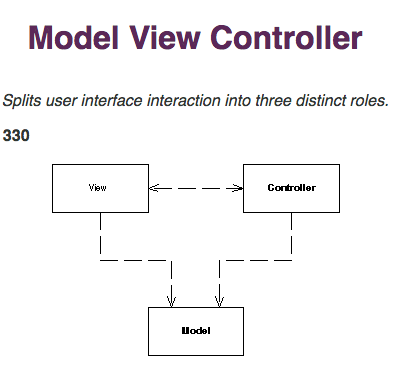 Model View Controller

Splits user interface interaction into three distinct roles.

330

View

Controller

Model